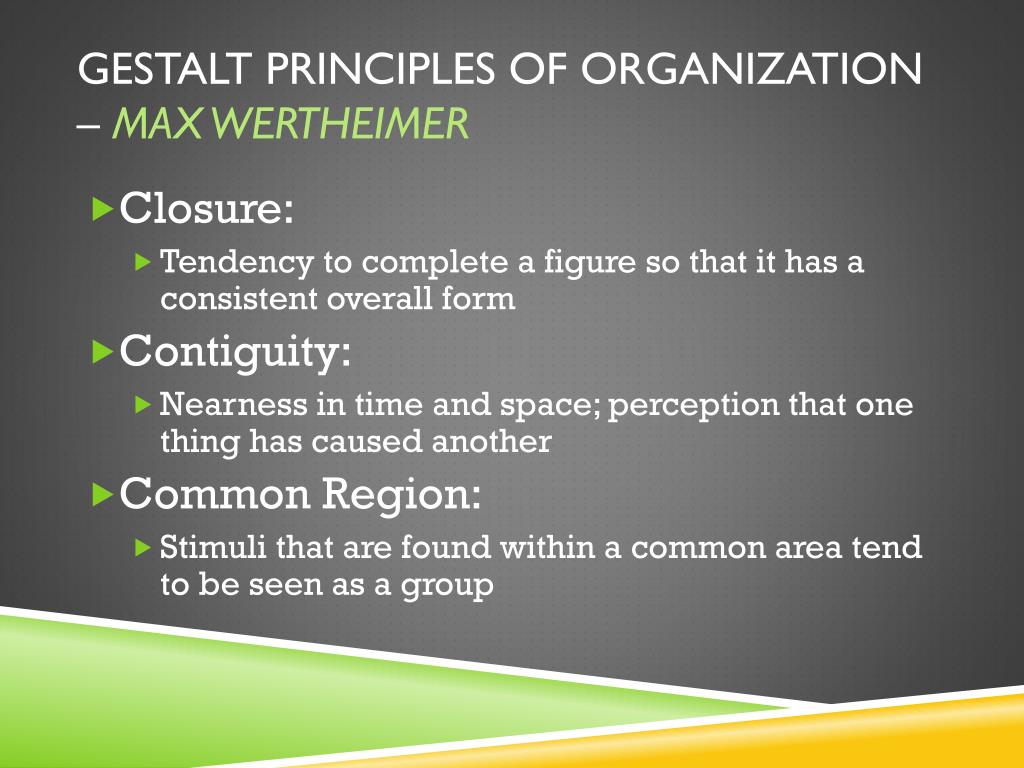 GESTALT PRINCIPLES OF ORGANIZATION – MAX WERTHEIMER

Closure:

Tendency to complete a figure so that it has a consistent overall form

Contiguity:

Nearness in time and space; perception that one thing has caused another

Common Region:

Stimuli that are found within a common area tend to be seen as a group